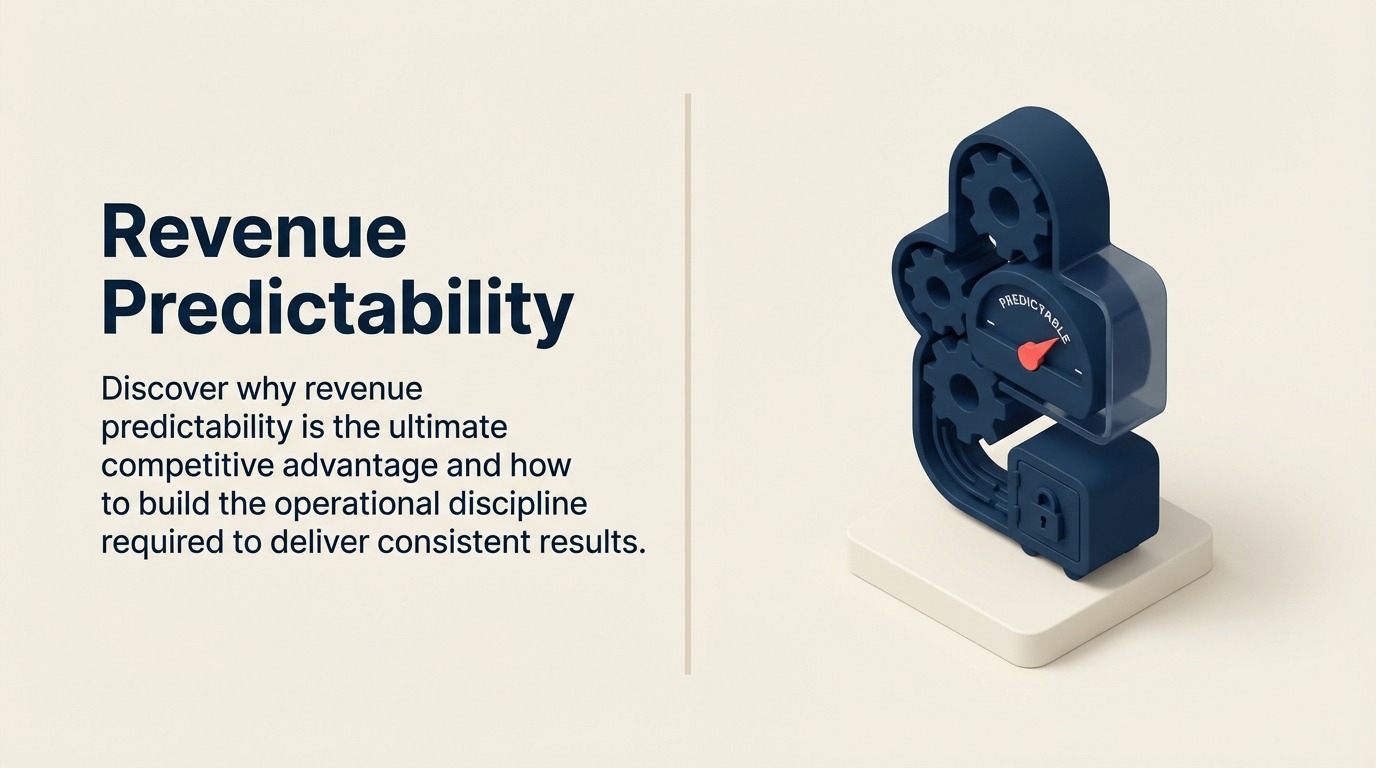 Revenue Predictability

Discover why revenue predictability is the ultimate competitive advantage and how to build the operational discipline required to deliver consistent results.

PREDICTABLE